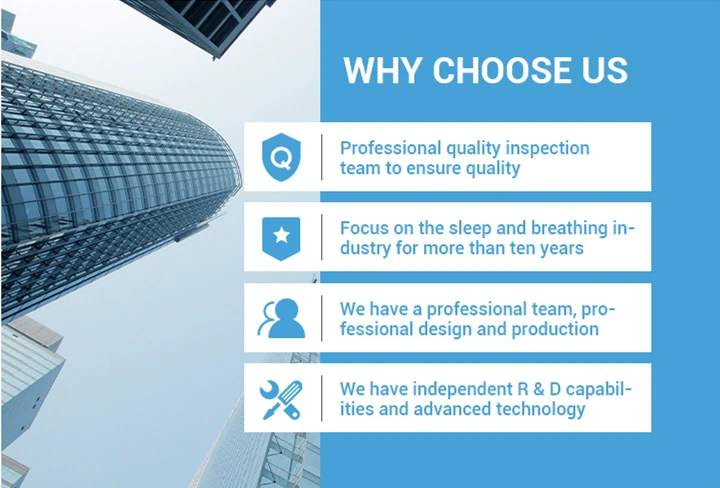 WHY CHOOSE US

Q

Professional quality inspection team to ensure quality

Focus on the sleep and breathing industry for more than ten years

We have a professional team, professional design and production

We have independent R & D capabilities and advanced technology